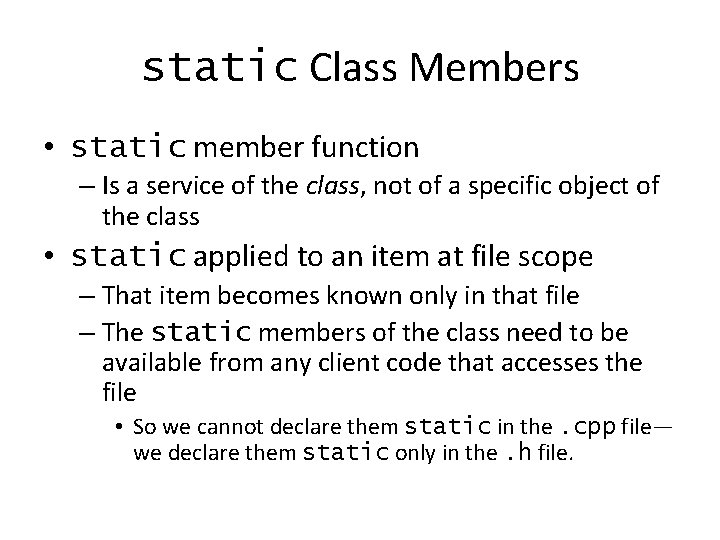 static Class Members

• static member function
– Is a service of the class, not of a specific object of the class

• static applied to an item at file scope
– That item becomes known only in that file
– The static members of the class need to be available from any client code that accesses the file
• So we cannot declare them static in the .cpp file—we declare them static only in the .h file.